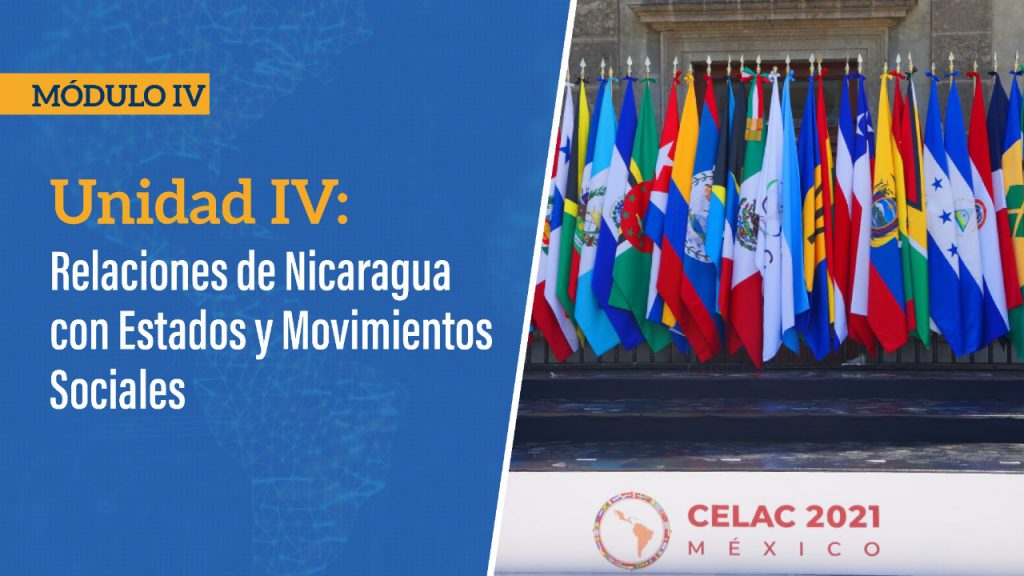 MÓDULO IV

Unidad IV:
Relaciones de Nicaragua con Estados y Movimientos Sociales

CELAC 2021
MÉXICO